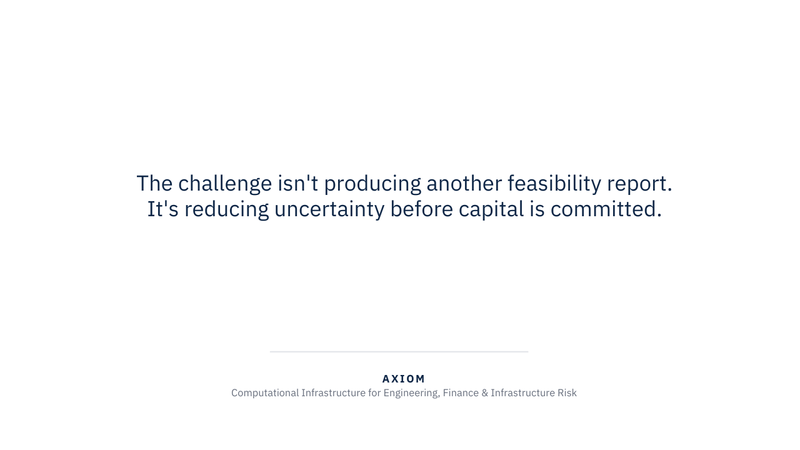 The challenge isn't producing another feasibility report.
It's reducing uncertainty before capital is committed.

AXIOM

Computational Infrastructure for Engineering, Finance & Infrastructure Risk